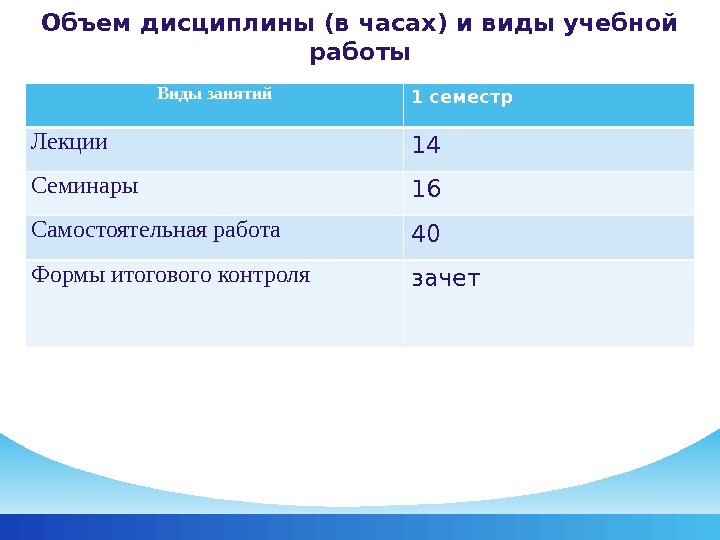 Объем дисциплины (в часах) и виды учебной работы

| Виды занятий | 1 семестр |
|---|---|
| Лекции | 14 |
| Семинары | 16 |
| Самостоятельная работа | 40 |
| Формы итогового контроля | зачет |